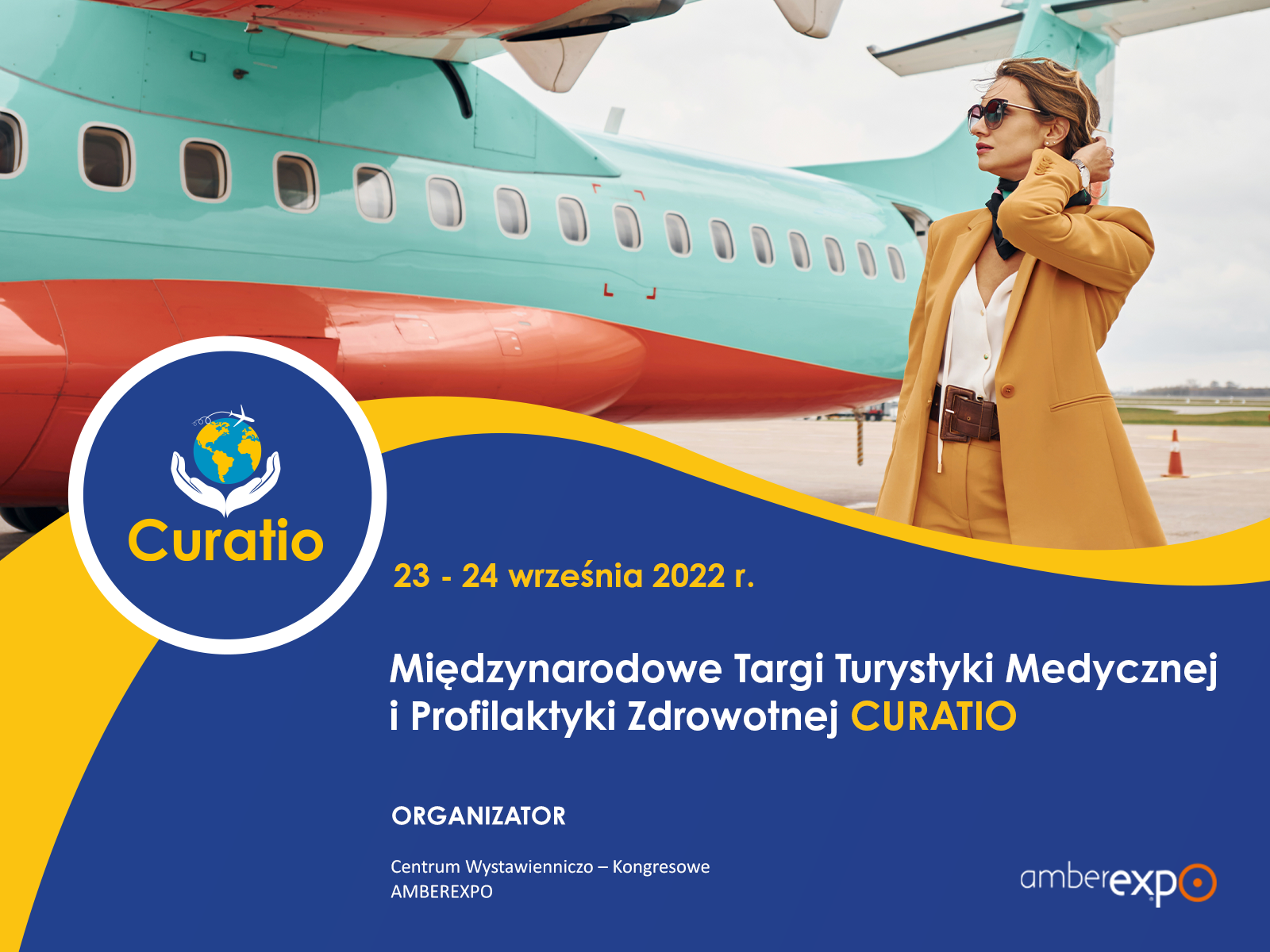 Curatio

23 - 24 września 2022 r.

Międzynarodowe Targi Turystyki Medycznej i Profilaktyki Zdrowotnej CURATIO

ORGANIZATOR

Centrum Wystawienniczo – Kongresowe AMBEREXPO

amberexpo